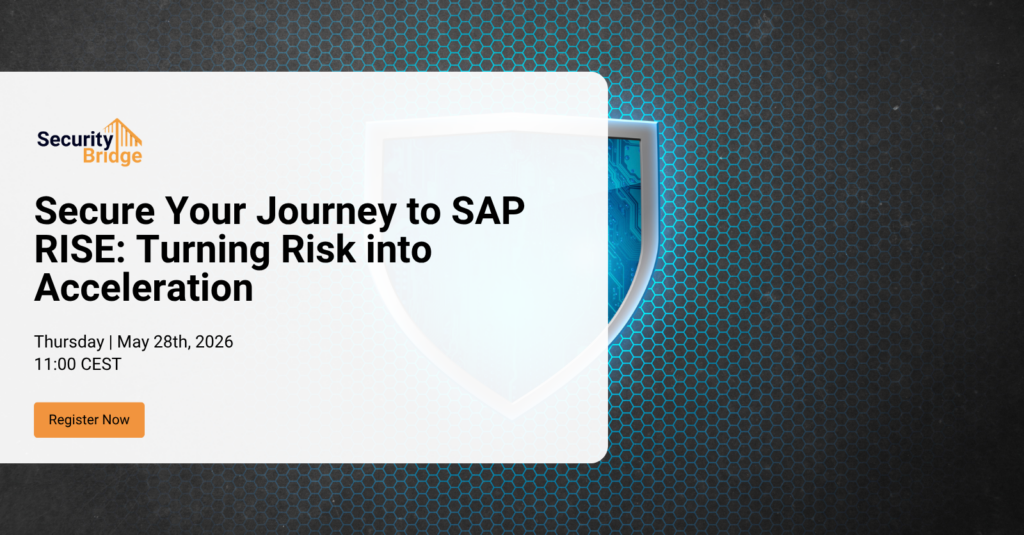 Security Bridge

Secure Your Journey to SAP RISE: Turning Risk into Acceleration

Thursday | May 28th, 2026
11:00 CEST

Register Now